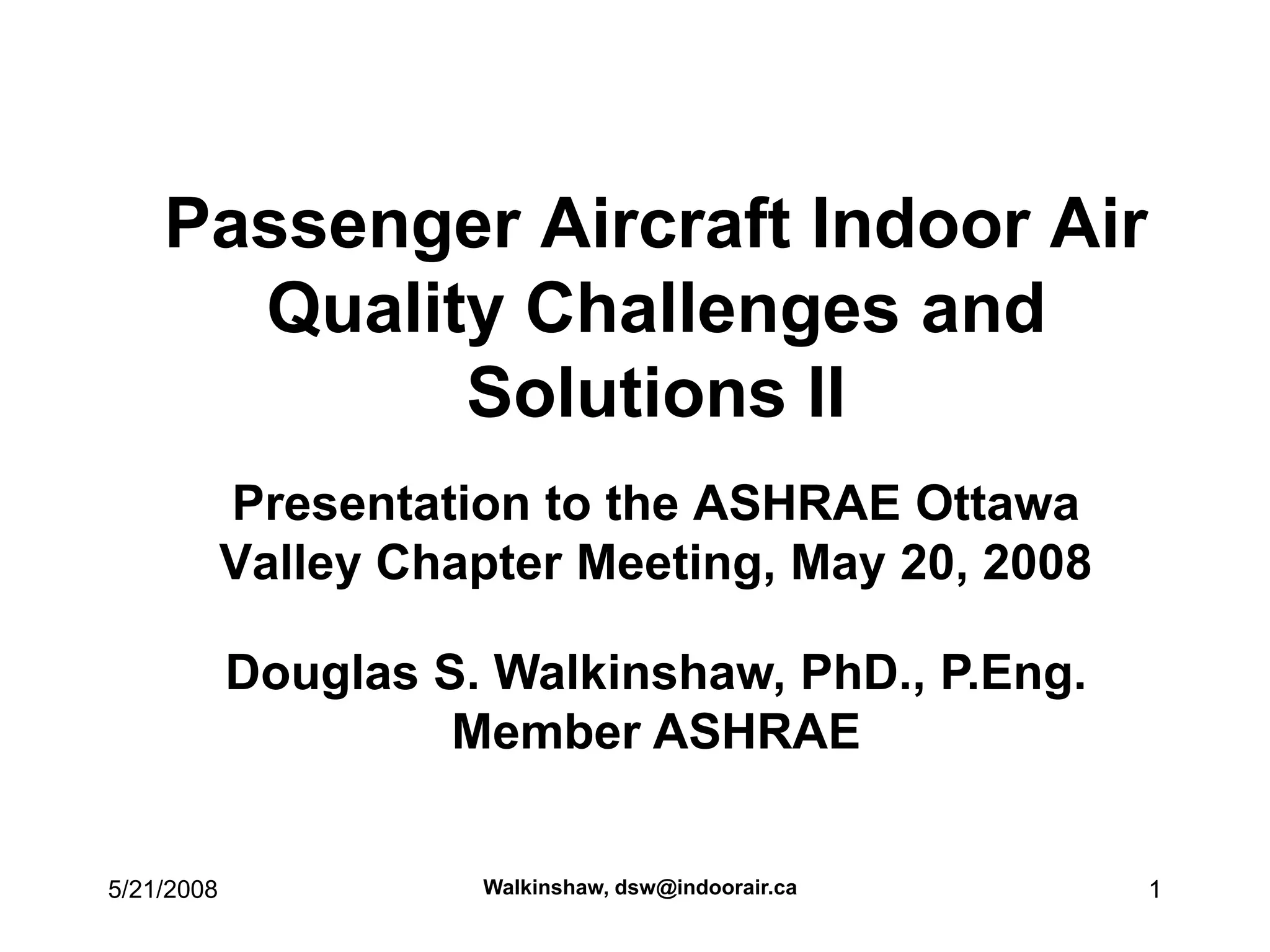 Passenger Aircraft Indoor Air Quality Challenges and Solutions II

Presentation to the ASHRAE Ottawa Valley Chapter Meeting, May 20, 2008

Douglas S. Walkinshaw, PhD., P.Eng.
Member ASHRAE

5/21/2008

Walkinshaw, dsw@indoorair.ca

1